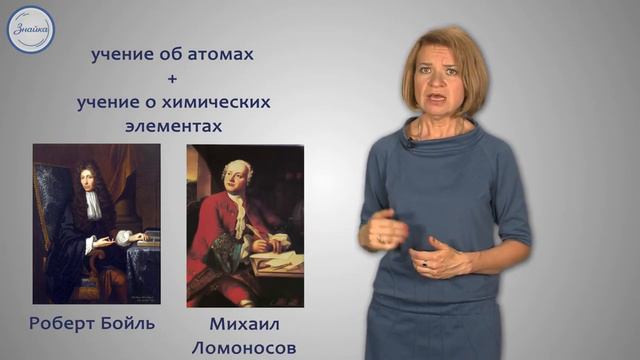 Знайка

учение об атомах
+
учение о химических элементах

Роберт Бойль

Михаил Ломоносов